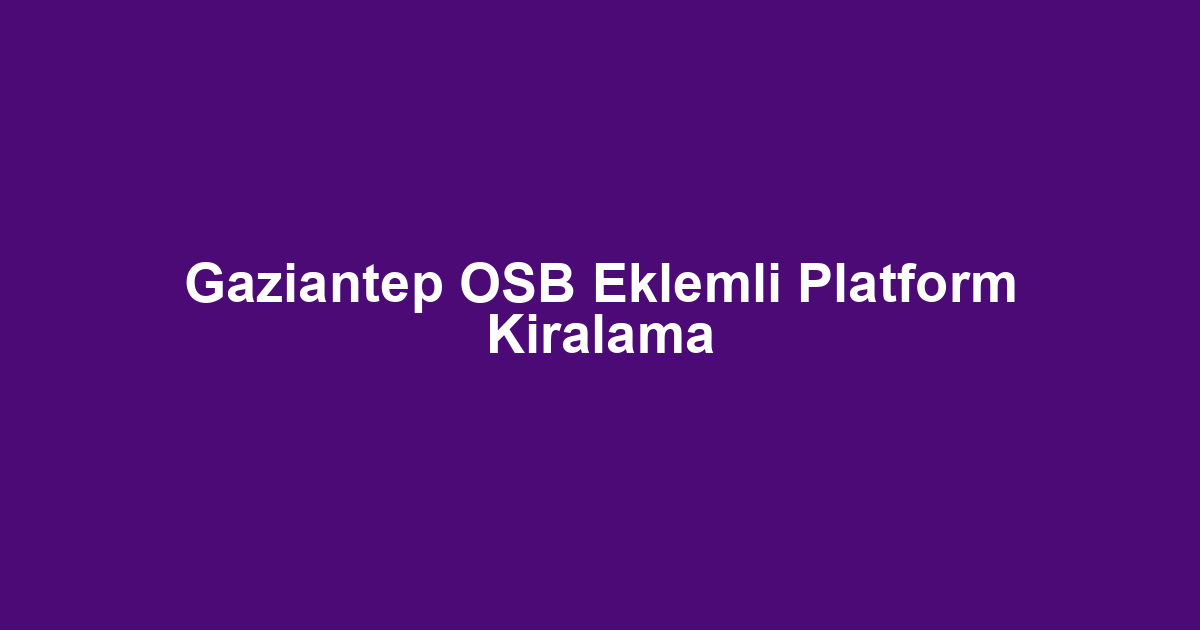 Gaziantep OSB Eklemli Platform Kiralama